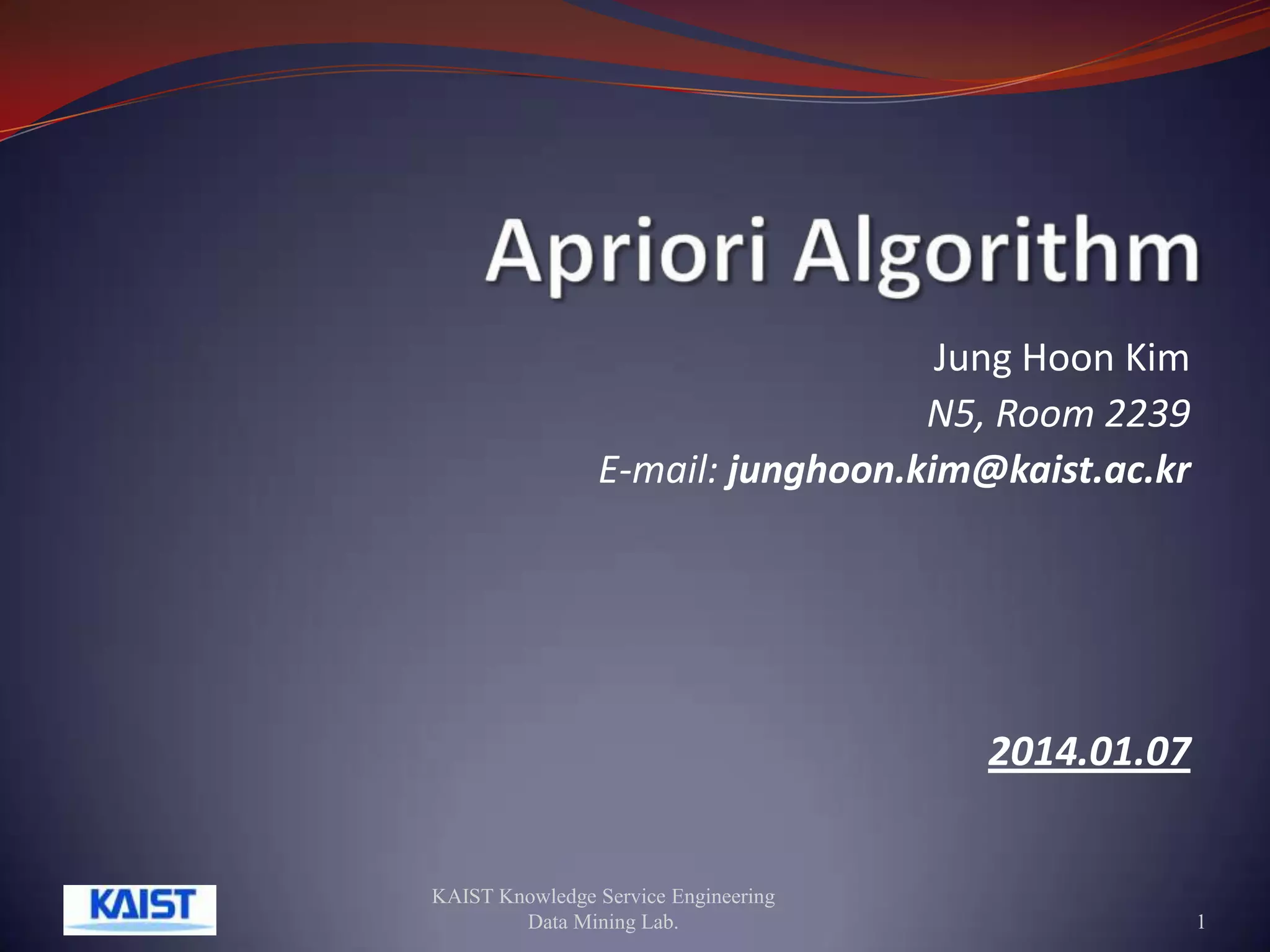 Apriori Algorithm

Jung Hoon Kim
N5, Room 2239
E-mail: junghoon.kim@kaist.ac.kr

2014.01.07

KAIST

KAIST Knowledge Service Engineering
Data Mining Lab.

1